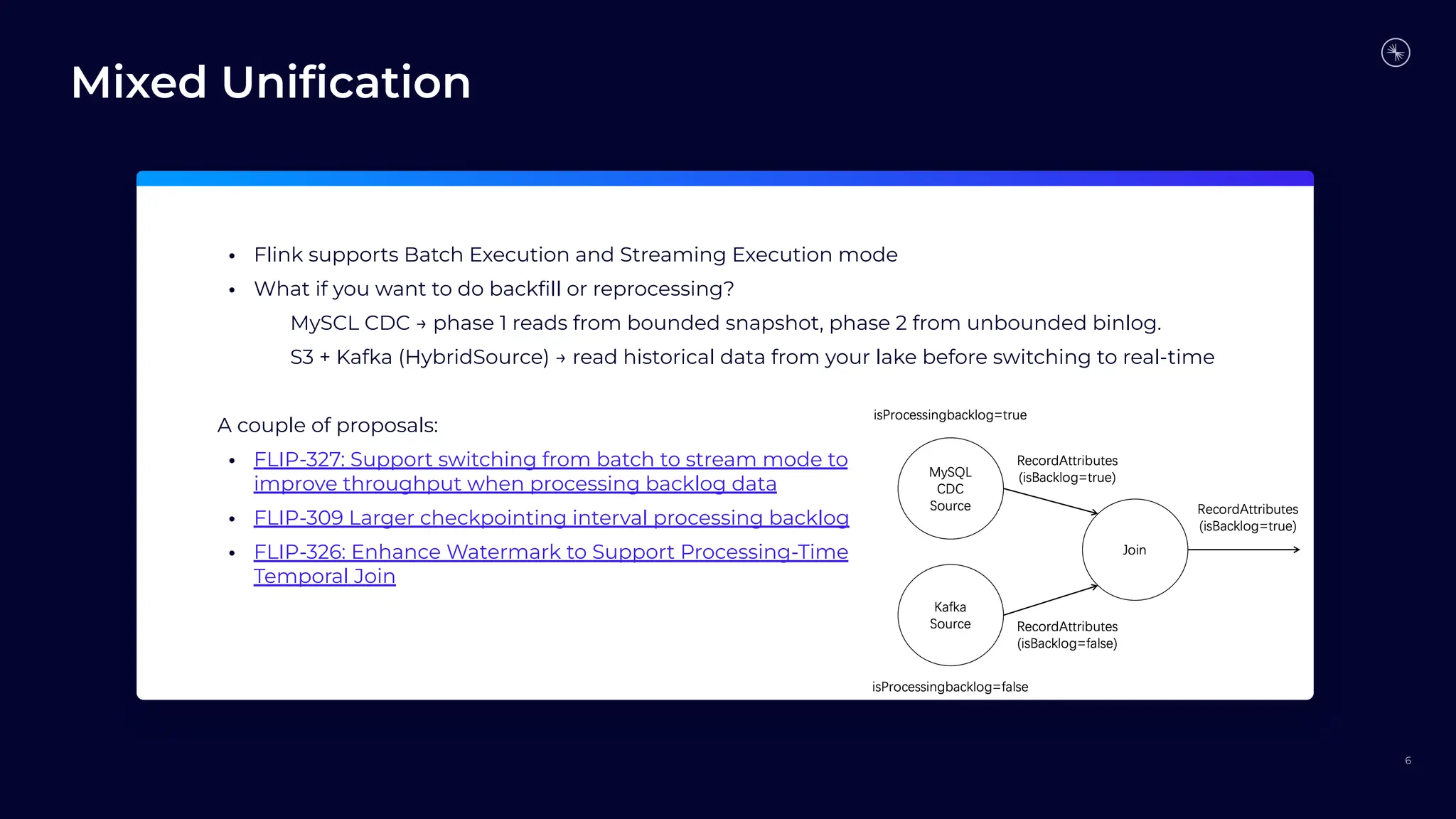 Mixed Unification

• Flink supports Batch Execution and Streaming Execution mode
• What if you want to do backfill or reprocessing?
MySCL CDC → phase 1 reads from bounded snapshot, phase 2 from unbounded binlog.
S3 + Kafka (HybridSource) → read historical data from your lake before switching to real-time

A couple of proposals:
• FLIP-327: Support switching from batch to stream mode to improve throughput when processing backlog data
• FLIP-309 Larger checkpointing interval processing backlog
• FLIP-326: Enhance Watermark to Support Processing-Time Temporal Join

isProcessingbacklog=true

MySQL CDC Source

RecordAttributes (isBacklog=true)

Join

RecordAttributes (isBacklog=true)

Kafka Source

RecordAttributes (isBacklog=false)

isProcessingbacklog=false

6